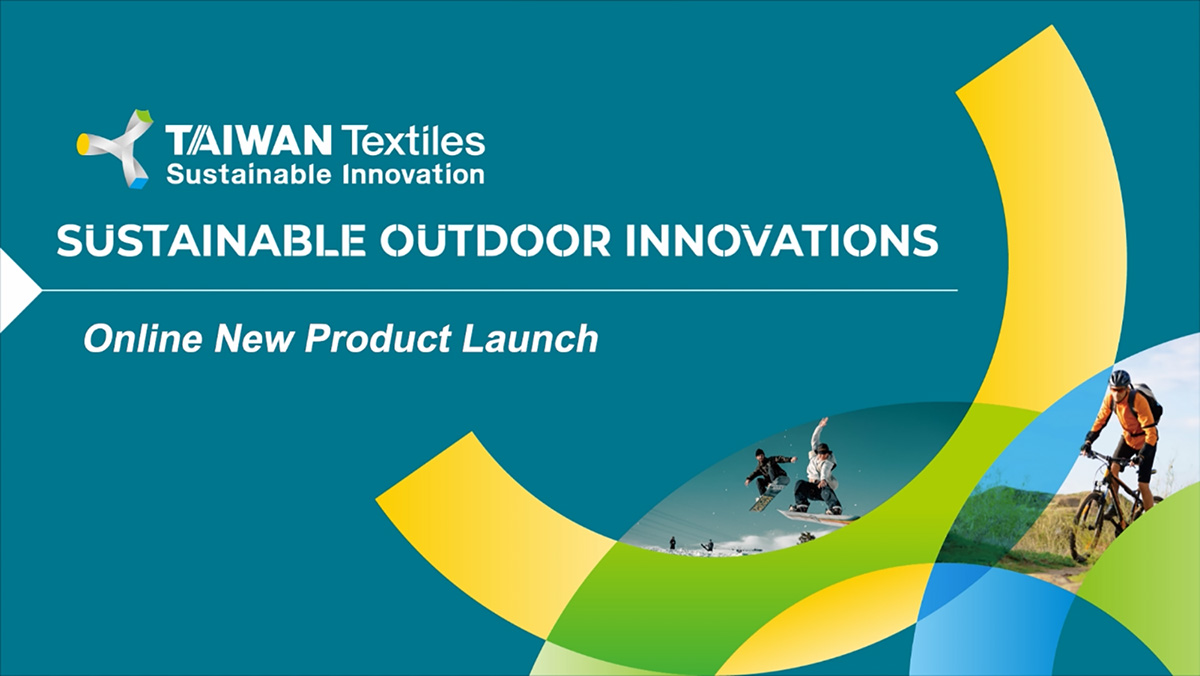 TAIWAN Textiles
Sustainable Innovation

SUSTAINABLE OUTDOOR INNOVATIONS

Online New Product Launch